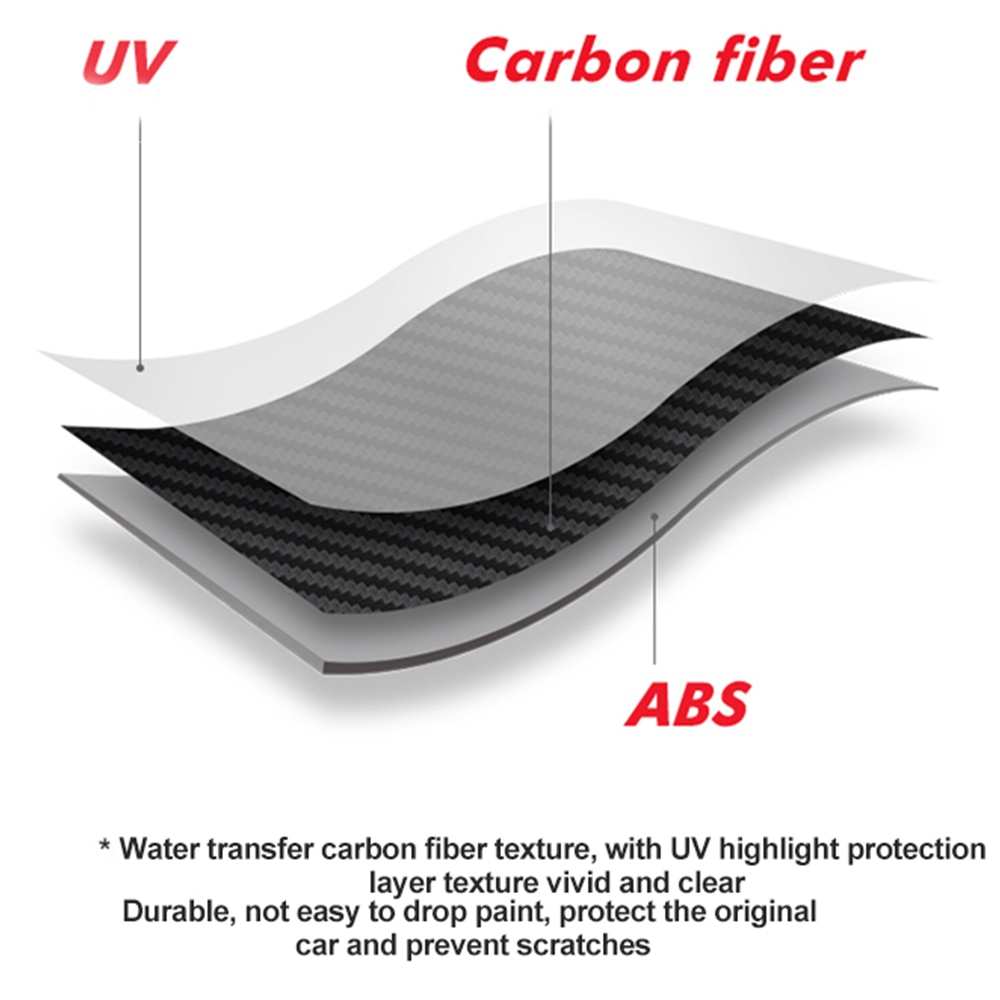 UV

Carbon fiber

ABS

* Water transfer carbon fiber texture, with UV highlight protection layer texture vivid and clear
Durable, not easy to drop paint, protect the original car and prevent scratches